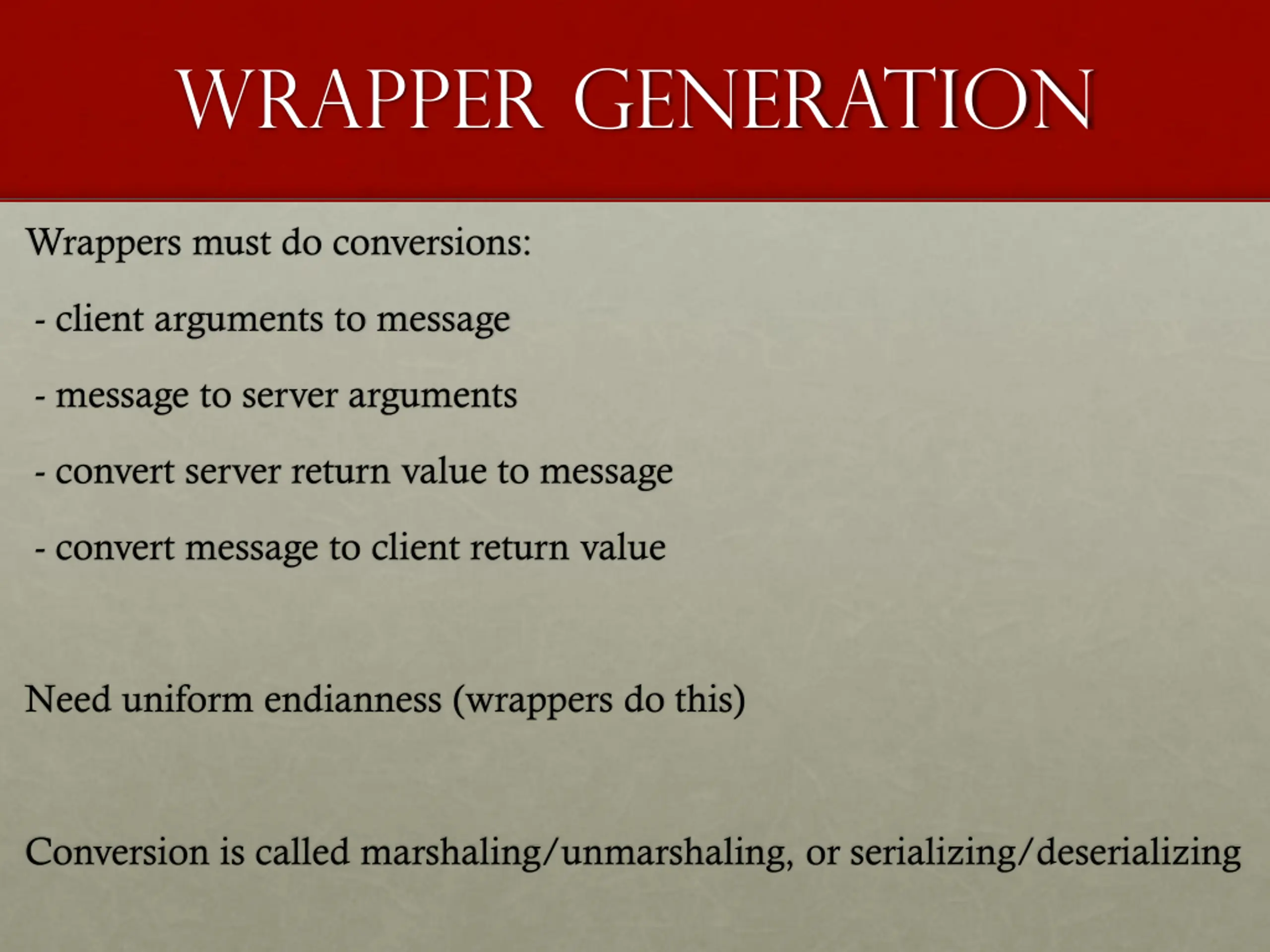 WRAPPER GENERATION

Wrappers must do conversions:

- client arguments to message

- message to server arguments

- convert server return value to message

- convert message to client return value

Need uniform endianness (wrappers do this)

Conversion is called marshaling/unmarshaling, or serializing/deserializing